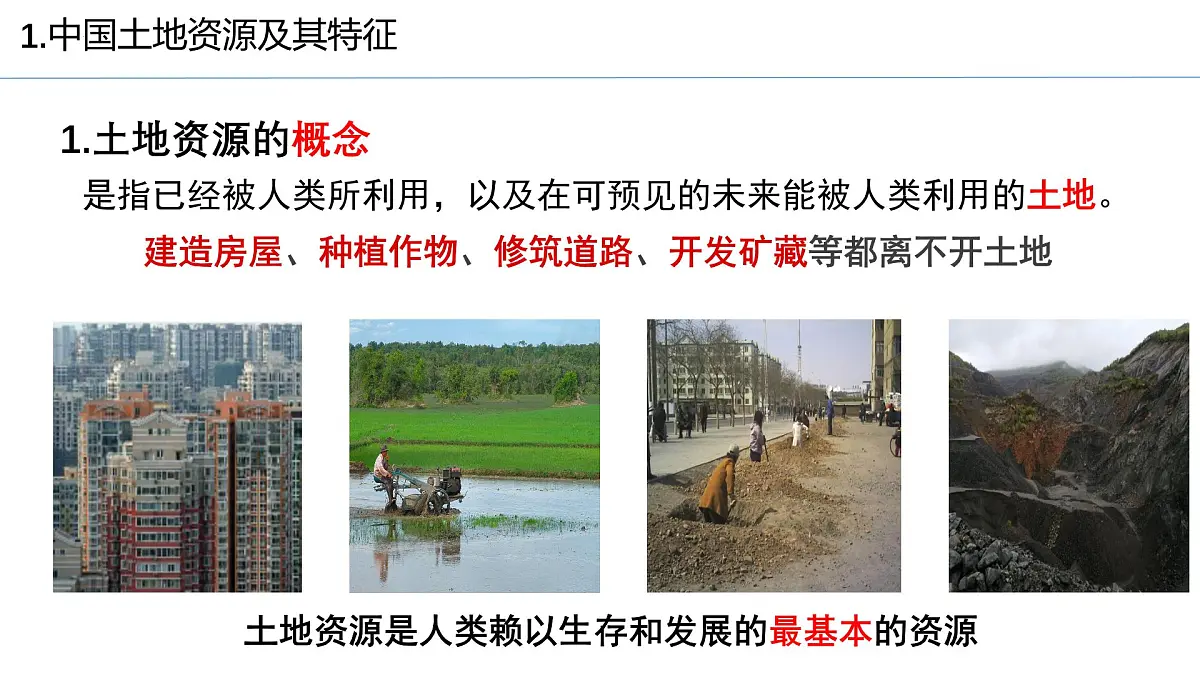 1.中国土地资源及其特征

1.土地资源的概念

是指已经被人类所利用，以及在可预见的未来能被人类利用的土地。

建造房屋、种植作物、修筑道路、开发矿藏等都离不开土地

土地资源是人类赖以生存和发展的最基本的资源